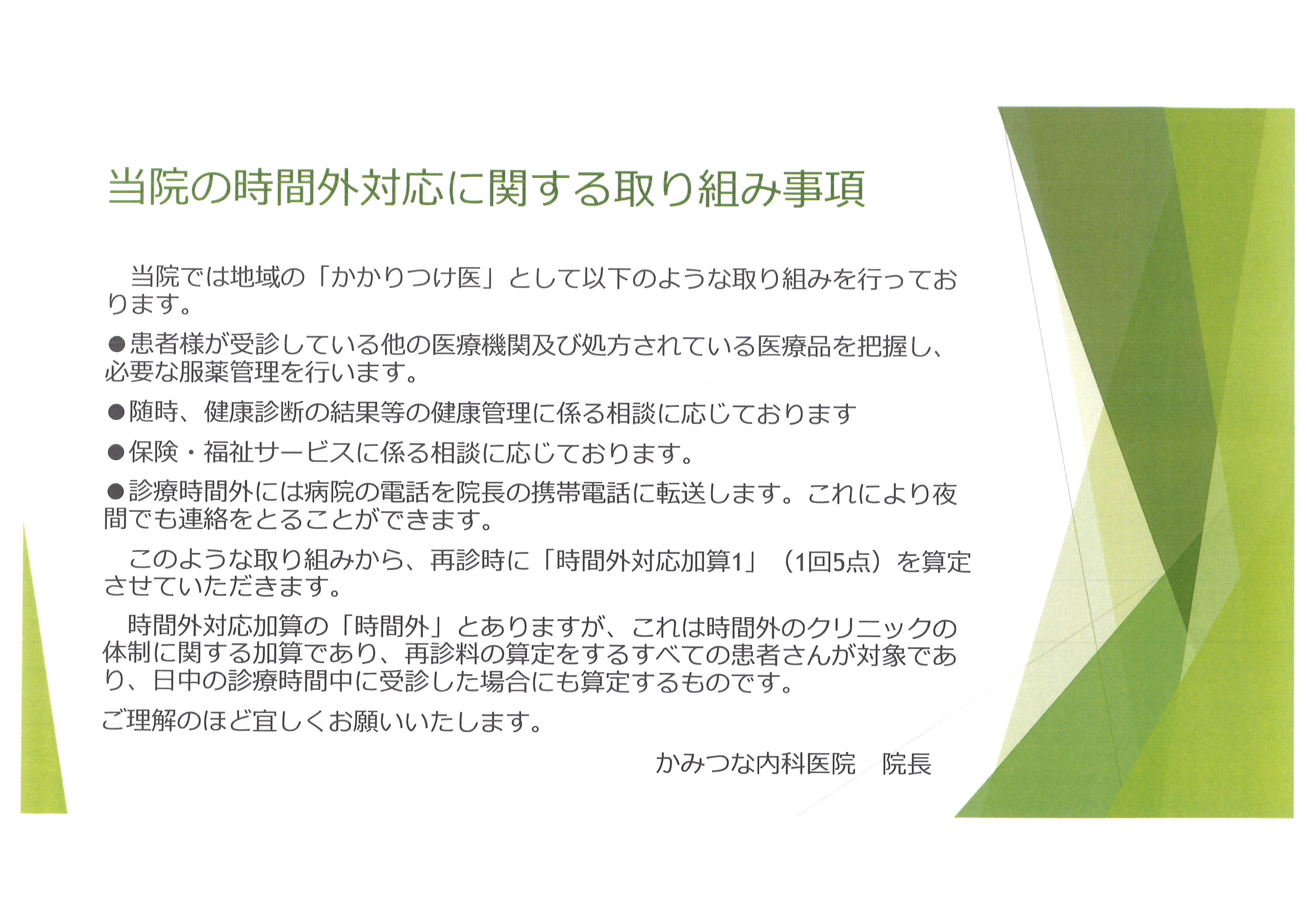 当院の時間外対応に関する取り組み事項

当院では地域の「かかりつけ医」として以下のような取り組みを行っております。

●患者様が受診している他の医療機関及び処方されている医療品を把握し、必要な服薬管理を行います。

●随時、健康診断の結果等の健康管理に係る相談に応じております

●保険・福祉サービスに係る相談に応じております。

●診療時間外には病院の電話を院長の携帯電話に転送します。これにより夜間でも連絡をとることができます。

このような取り組みから、再診時に「時間外対応加算1」（1回5点）を算定させていただきます。

時間外対応加算の「時間外」とありますが、これは時間外のクリニックの体制に関する加算であり、再診料の算定をするすべての患者さんが対象であり、日中の診療時間中に受診した場合にも算定するものです。

ご理解のほど宜しくお願いいたします。

かみつな内科医院　院長